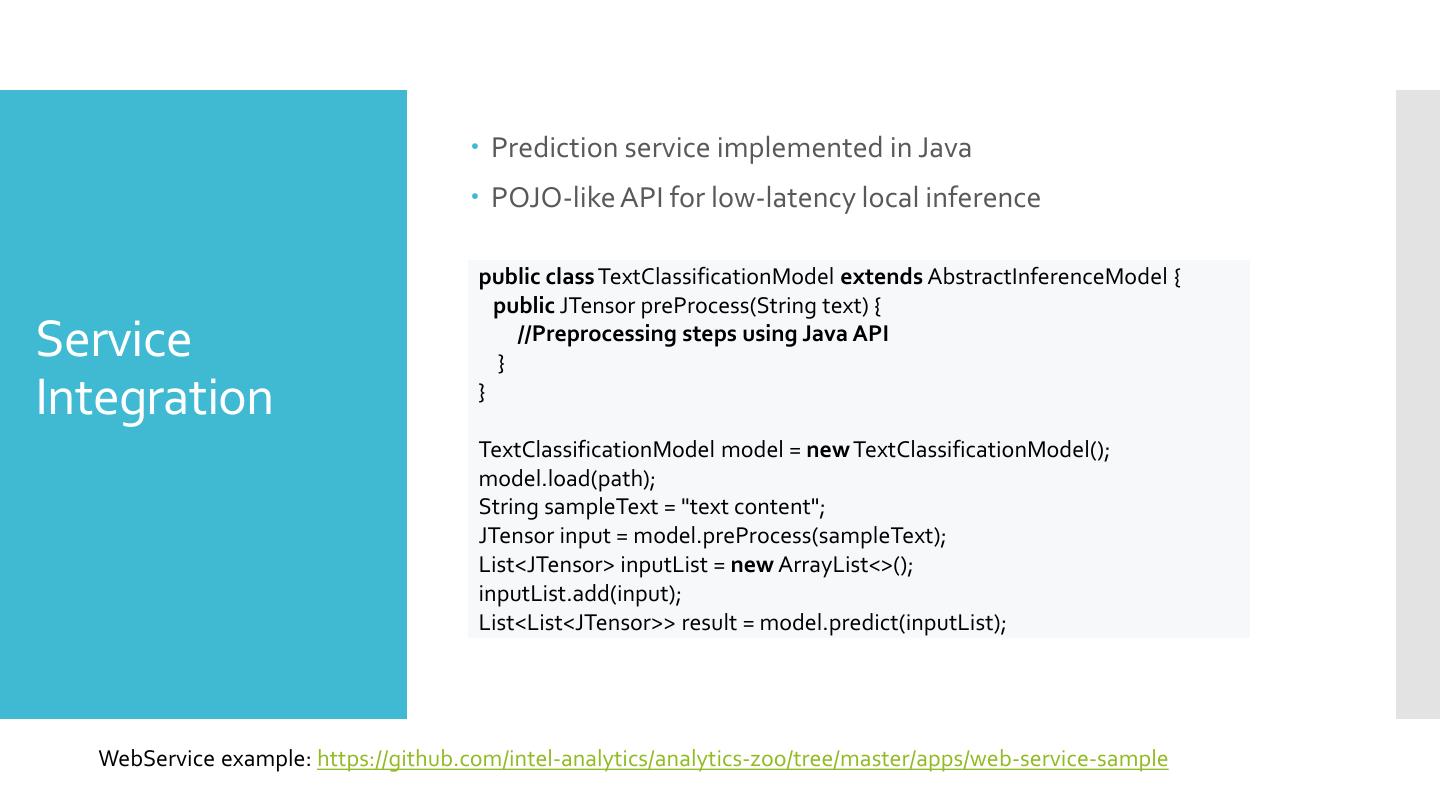 Service Integration

• Prediction service implemented in Java
• POJO-like API for low-latency local inference

public class TextClassificationModel extends AbstractInferenceModel {
  public JTensor preProcess(String text) {
    //Preprocessing steps using Java API
  }
}

TextClassificationModel model = new TextClassificationModel();
model.load(path);
String sampleText = "text content";
JTensor input = model.preProcess(sampleText);
List<JTensor> inputList = new ArrayList<>();
inputList.add(input);
List<List<JTensor>> result = model.predict(inputList);

WebService example: https://github.com/intel-analytics/analytics-zoo/tree/master/apps/web-service-sample